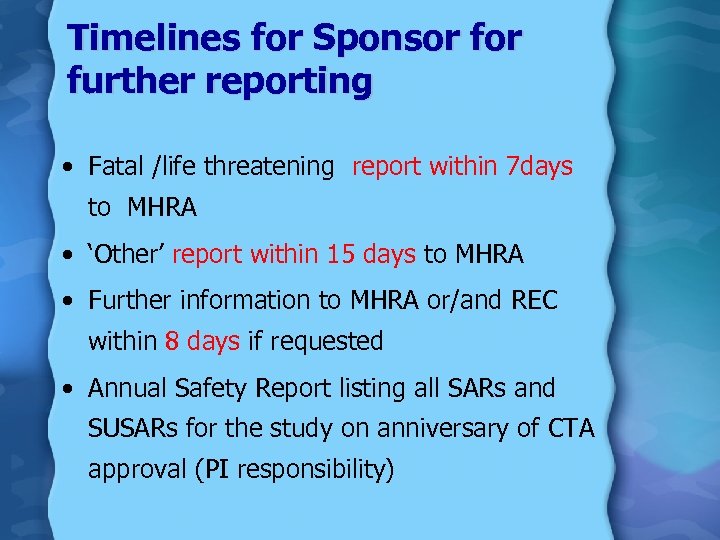 Timelines for Sponsor for further reporting

• Fatal /life threatening report within 7days to MHRA

• ‘Other’ report within 15 days to MHRA

• Further information to MHRA or/and REC within 8 days if requested

• Annual Safety Report listing all SARs and SUSARs for the study on anniversary of CTA approval (PI responsibility)